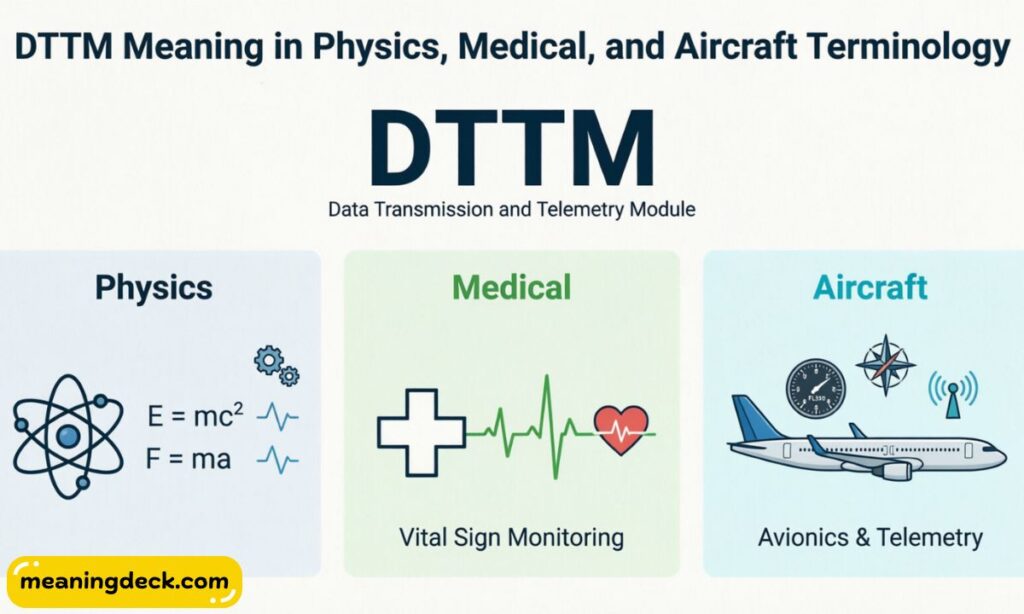 DTTM Meaning in Physics, Medical, and Aircraft Terminology

DTTM

Data Transmission and Telemetry Module

Physics

$E = mc^2$
$F = ma$

Medical

Vital Sign Monitoring

Aircraft

FL350

Avionics & Telemetry

meaningdeck.com